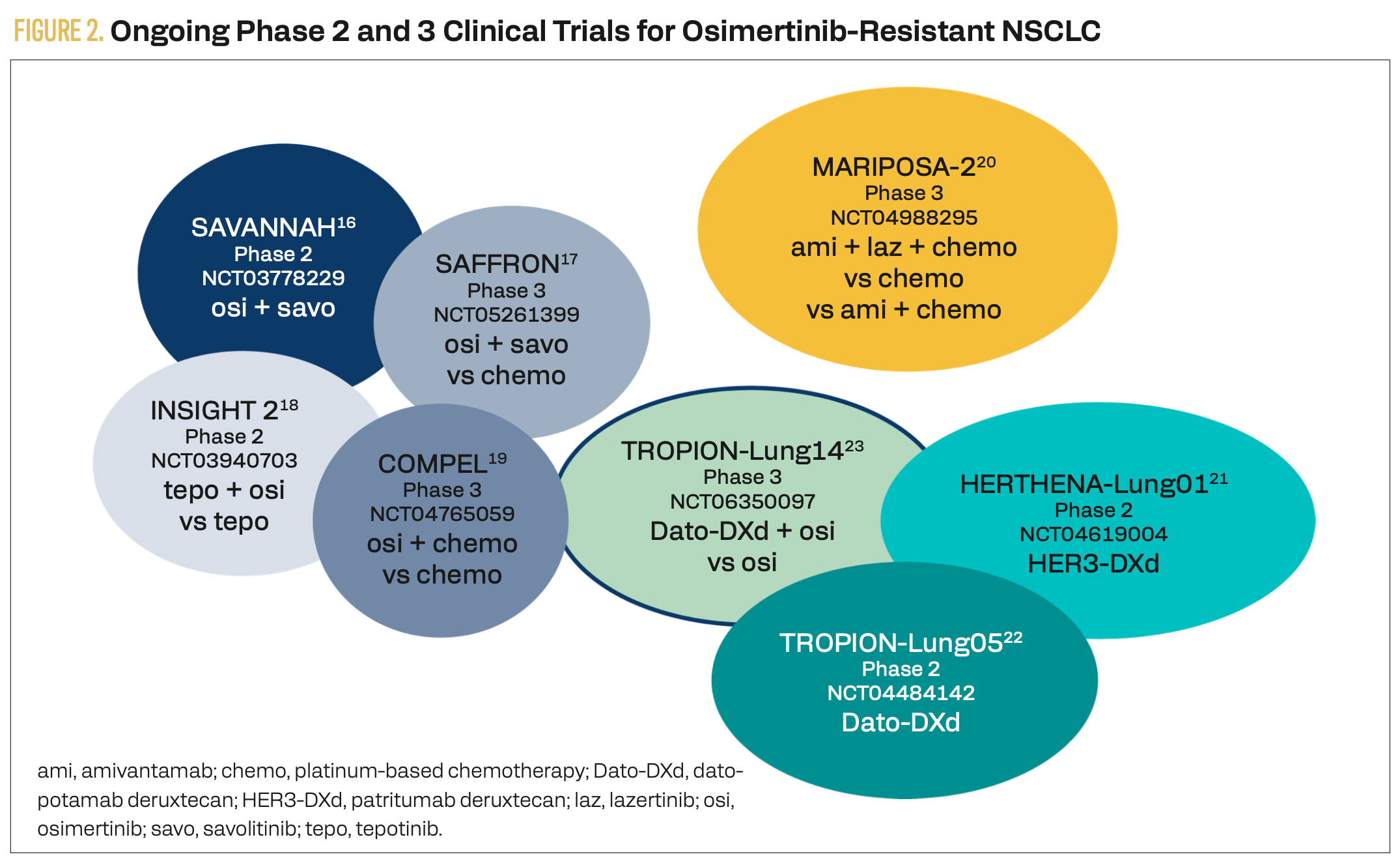 FIGURE 2. Ongoing Phase 2 and 3 Clinical Trials for Osimertinib-Resistant NSCLC

SAVANNAH$^{16}$
Phase 2
NCT03778229
osi + savo

SAFFRON$^{17}$
Phase 3
NCT05261399
osi + savo
vs chemo

MARIPOSA-2$^{20}$
Phase 3
NCT04988295
ami + laz + chemo
vs chemo
vs ami + chemo

INSIGHT 2$^{18}$
Phase 2
NCT03940703
tepo + osi
vs tepo

COMPEL$^{19}$
Phase 3
NCT04765059
osi + chemo
vs chemo

TROPION-Lung14$^{23}$
Phase 3
NCT06350097
Dato-DXd + osi
vs osi

HERTHENA-Lung01$^{21}$
Phase 2
NCT04619004
HER3-DXd

TROPION-Lung05$^{22}$
Phase 2
NCT04484142
Dato-DXd

ami, amivantamab; chemo, platinum-based chemotherapy; Dato-DXd, datopotamab deruxtecan; HER3-DXd, patritumab deruxtecan; laz, lazertinib; osi, osimertinib; savo, savolitinib; tepo, tepotinib.